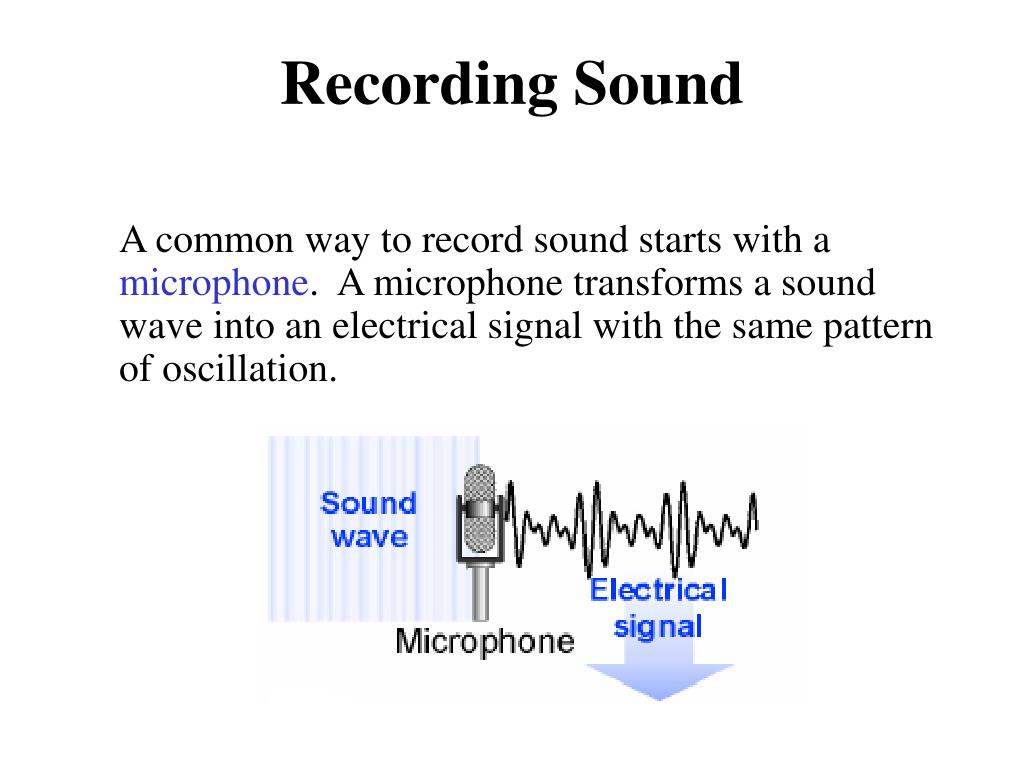 Recording Sound

A common way to record sound starts with a microphone. A microphone transforms a sound wave into an electrical signal with the same pattern of oscillation.

Sound wave

Microphone

Electrical signal